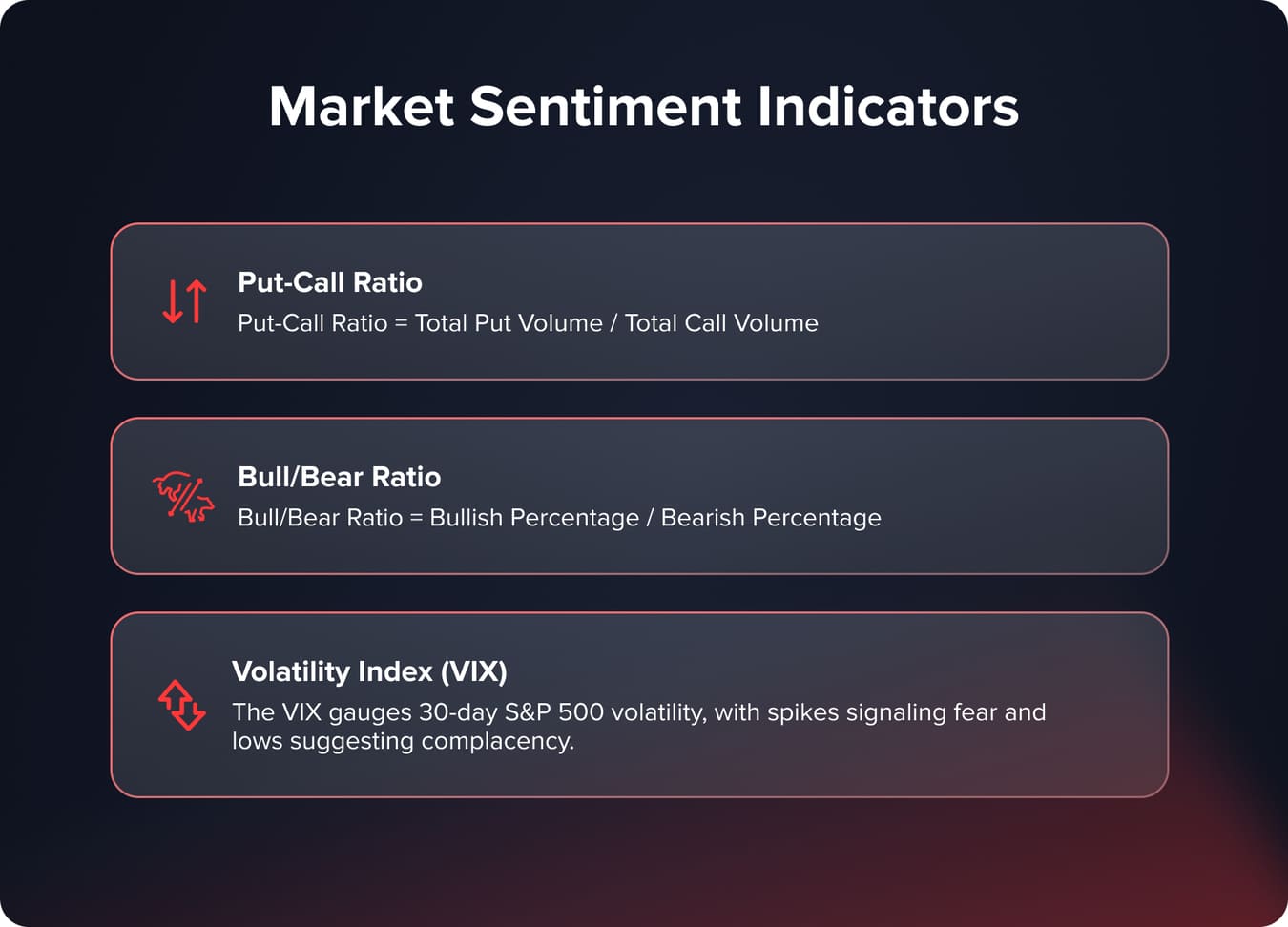 Market Sentiment Indicators

Put-Call Ratio
Put-Call Ratio = Total Put Volume / Total Call Volume

Bull/Bear Ratio
Bull/Bear Ratio = Bullish Percentage / Bearish Percentage

Volatility Index (VIX)
The VIX gauges 30-day S&P 500 volatility, with spikes signaling fear and lows suggesting complacency.